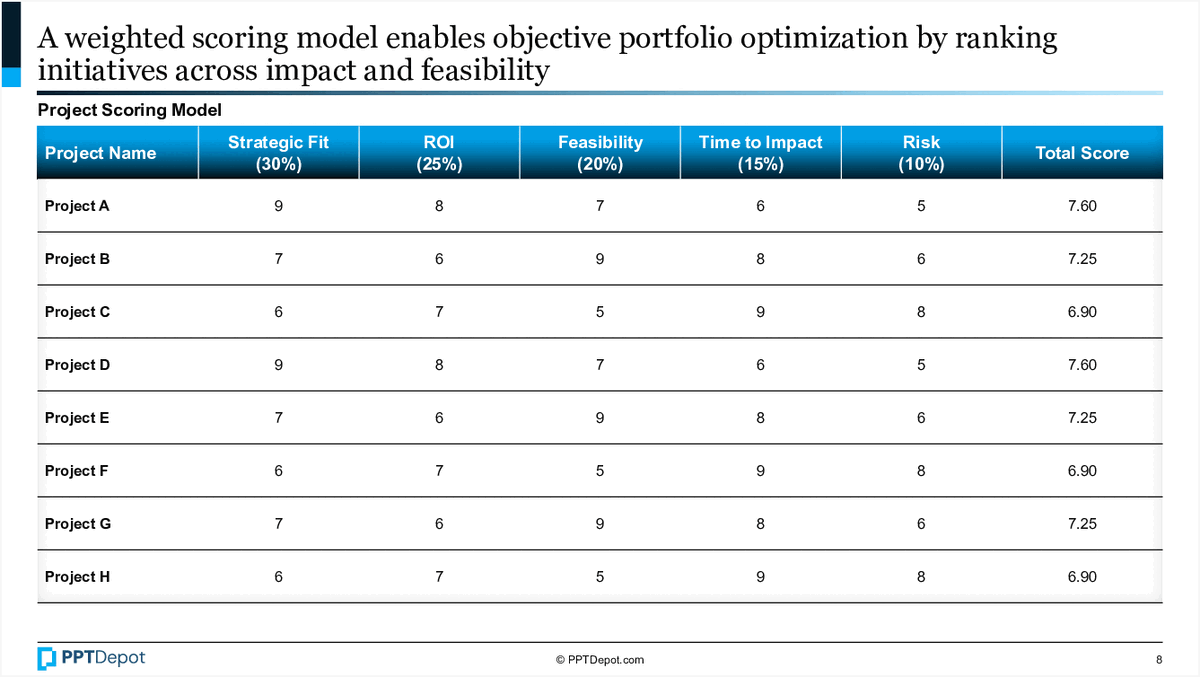 A weighted scoring model enables objective portfolio optimization by ranking initiatives across impact and feasibility

Project Scoring Model

| Project Name | Strategic Fit (30%) | ROI (25%) | Feasibility (20%) | Time to Impact (15%) | Risk (10%) | Total Score |
|---|---|---|---|---|---|---|
| Project A | 9 | 8 | 7 | 6 | 5 | 7.60 |
| Project B | 7 | 6 | 9 | 8 | 6 | 7.25 |
| Project C | 6 | 7 | 5 | 9 | 8 | 6.90 |
| Project D | 9 | 8 | 7 | 6 | 5 | 7.60 |
| Project E | 7 | 6 | 9 | 8 | 6 | 7.25 |
| Project F | 6 | 7 | 5 | 9 | 8 | 6.90 |
| Project G | 7 | 6 | 9 | 8 | 6 | 7.25 |
| Project H | 6 | 7 | 5 | 9 | 8 | 6.90 |

PPTDepot

© PPTDepot.com

8